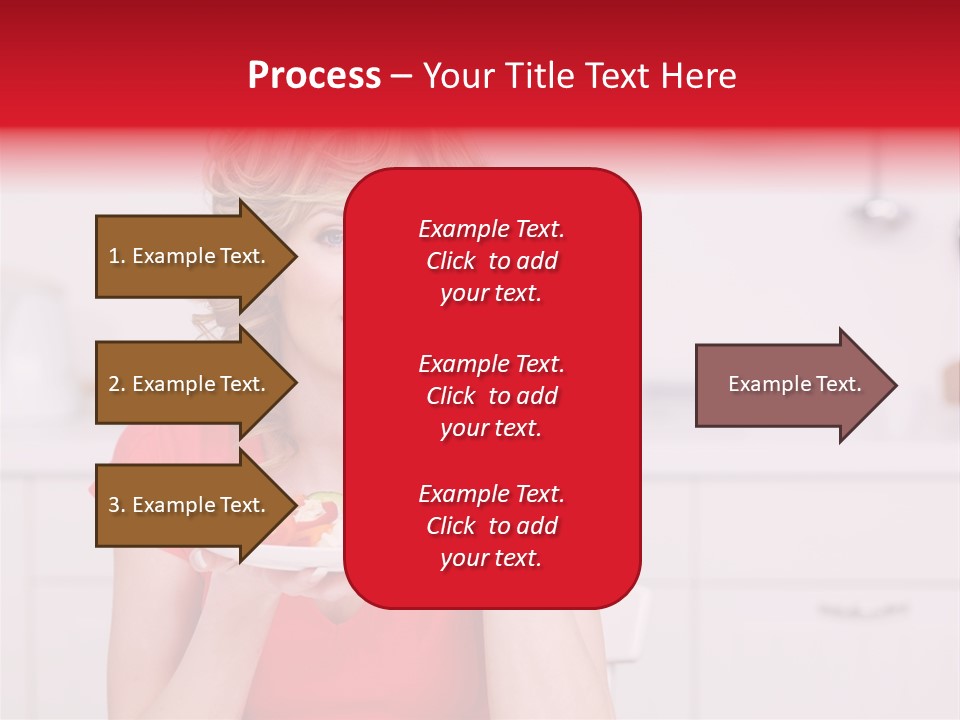 Process – Your Title Text Here

1. Example Text.

2. Example Text.

3. Example Text.

Example Text. Click to add your text.

Example Text. Click to add your text.

Example Text. Click to add your text.

Example Text.